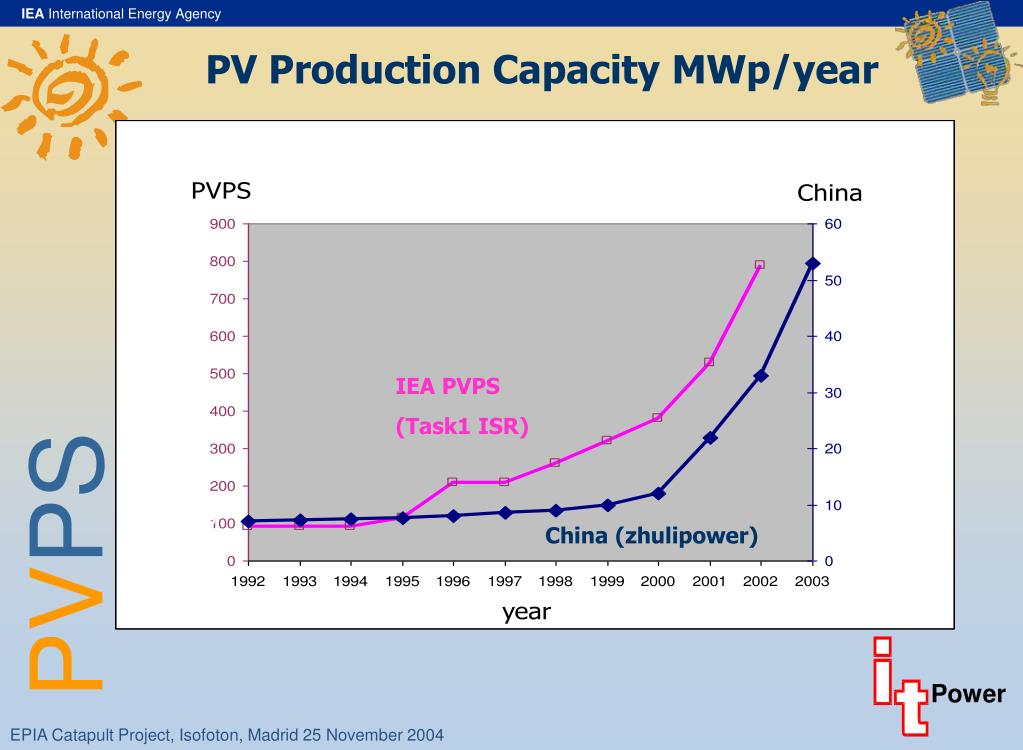 IEA International Energy Agency

PV Production Capacity MWp/year

PVPS

China

900
800
700
600
500
400
300
200
100
0

60
50
40
30
20
10
0

IEA PVPS
(Task1 ISR)

China (zhulipower)

1992 1993 1994 1995 1996 1997 1998 1999 2000 2001 2002 2003

year

PVPS

it Power

EPIA Catapult Project, Isofoton, Madrid 25 November 2004